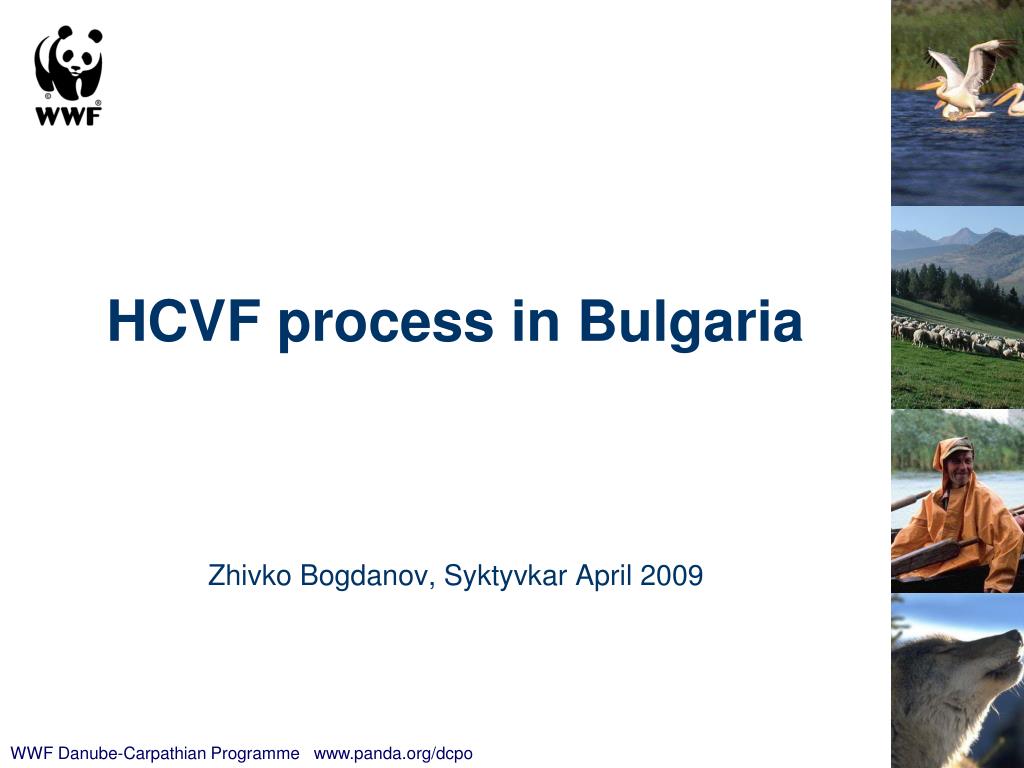 WWF

HCVF process in Bulgaria

Zhivko Bogdanov, Syktyvkar April 2009

WWF Danube-Carpathian Programme www.panda.org/dcpo